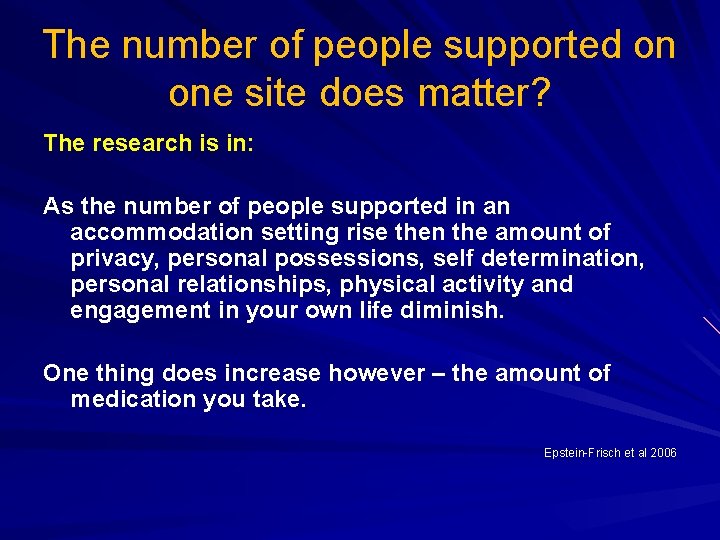 The number of people supported on one site does matter?

The research is in:

As the number of people supported in an accommodation setting rise then the amount of privacy, personal possessions, self determination, personal relationships, physical activity and engagement in your own life diminish.

One thing does increase however – the amount of medication you take.

Epstein-Frisch et al 2006